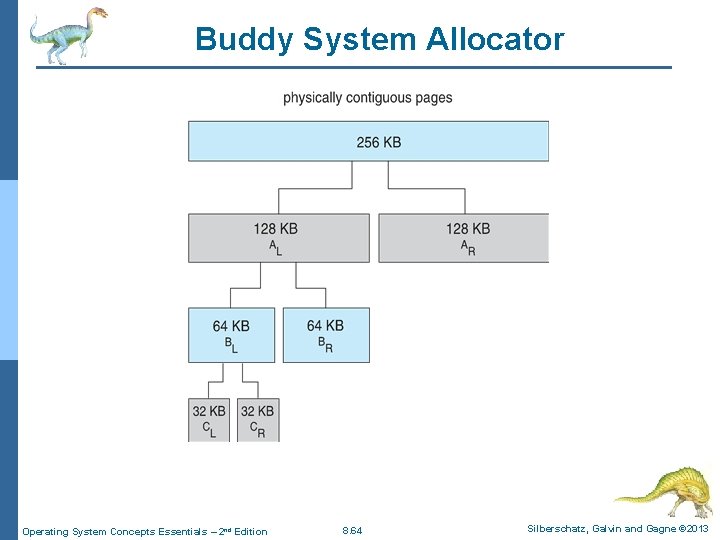 Buddy System Allocator

physically contiguous pages

256 KB

128 KB
$A_L$

128 KB
$A_R$

64 KB
$B_L$

64 KB
$B_R$

32 KB
$C_L$

32 KB
$C_R$

Operating System Concepts Essentials – 2nd Edition

8.64

Silberschatz, Galvin and Gagne ©2013